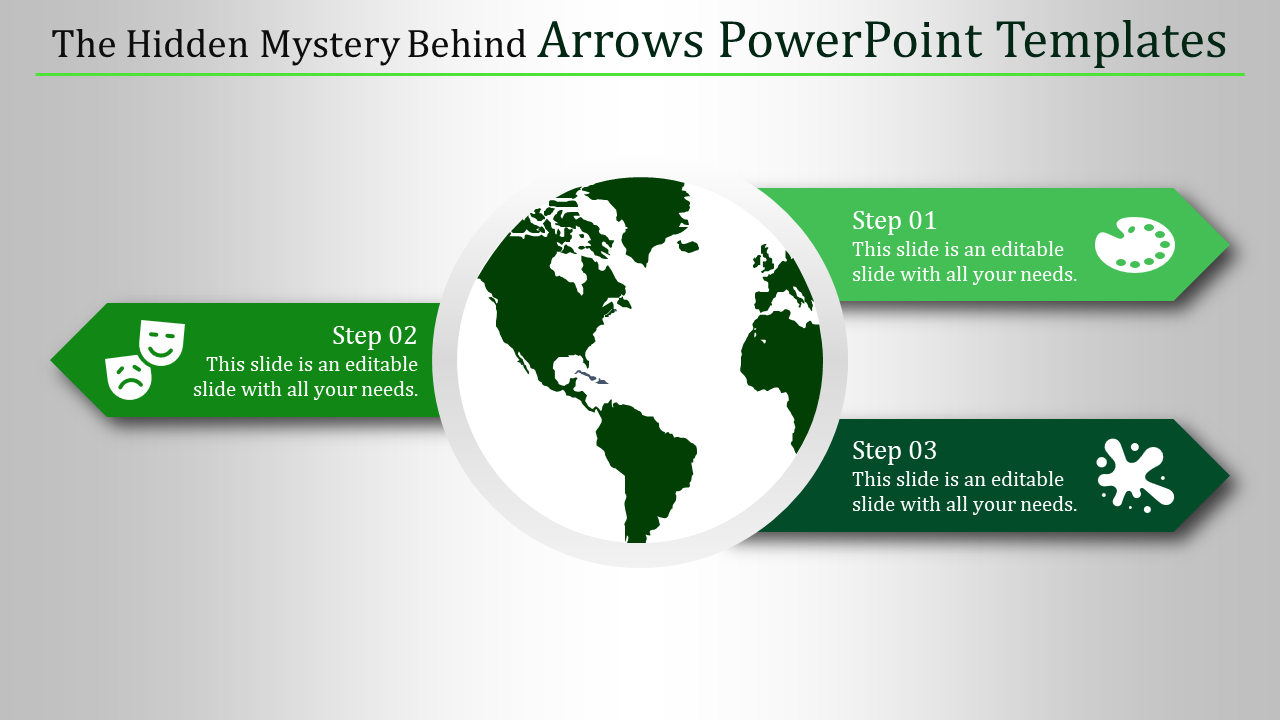 The Hidden Mystery Behind Arrows PowerPoint Templates

Step 01
This slide is an editable slide with all your needs.

Step 02
This slide is an editable slide with all your needs.

Step 03
This slide is an editable slide with all your needs.